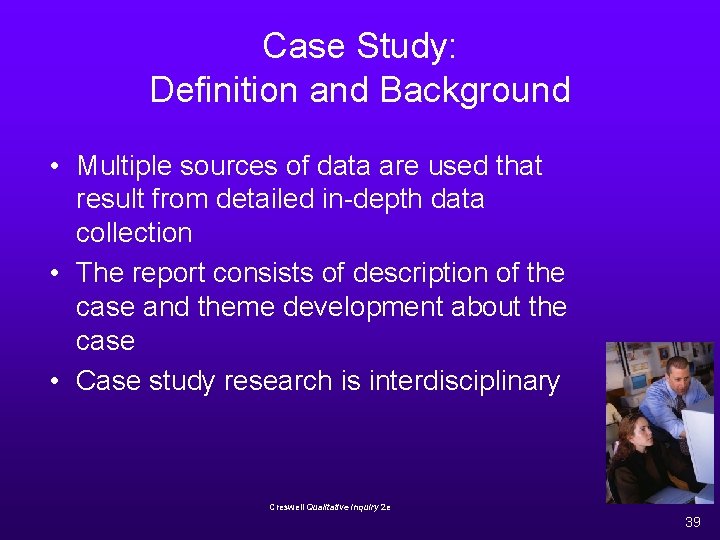 Case Study:
Definition and Background

• Multiple sources of data are used that result from detailed in-depth data collection
• The report consists of description of the case and theme development about the case
• Case study research is interdisciplinary

Creswell Qualitative Inquiry 2e

39